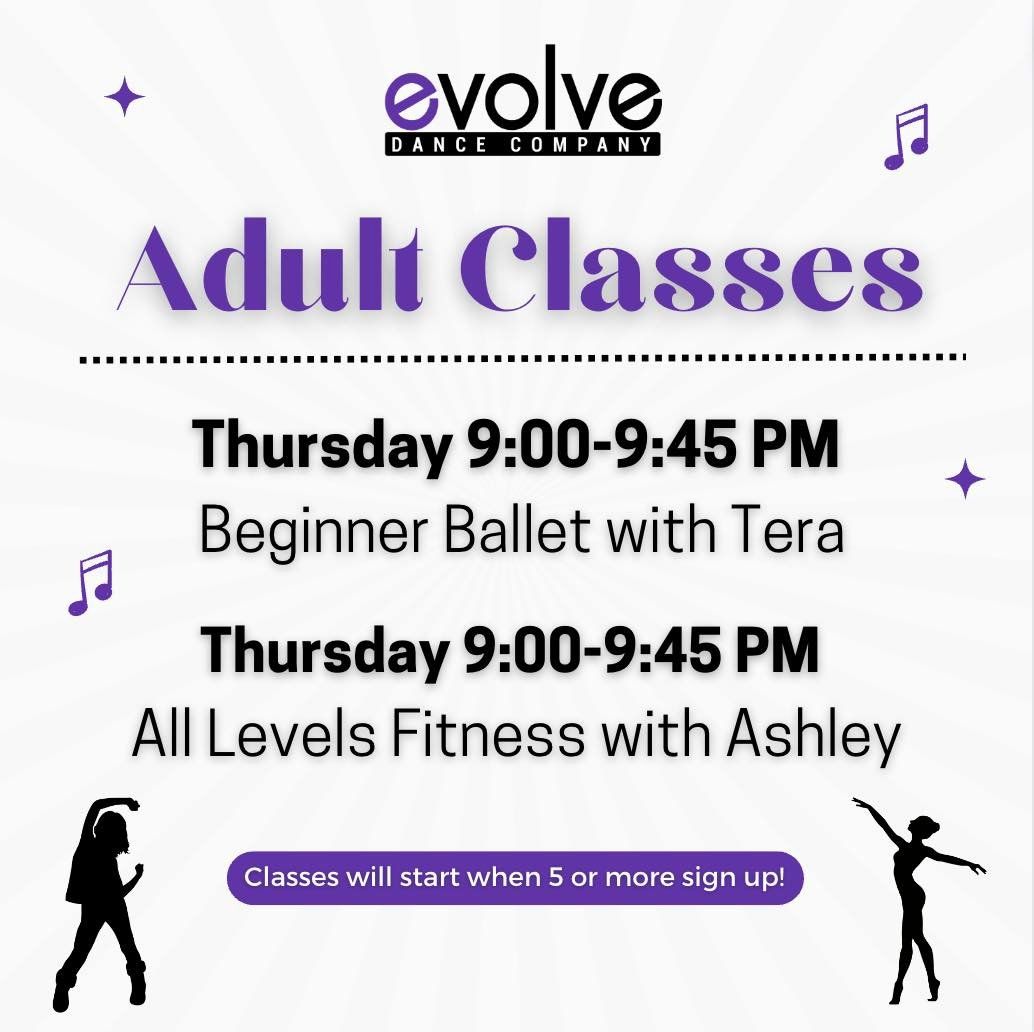 evolve
DANCE COMPANY

Adult Classes

Thursday 9:00-9:45 PM
Beginner Ballet with Tera

Thursday 9:00-9:45 PM
All Levels Fitness with Ashley

Classes will start when 5 or more sign up!